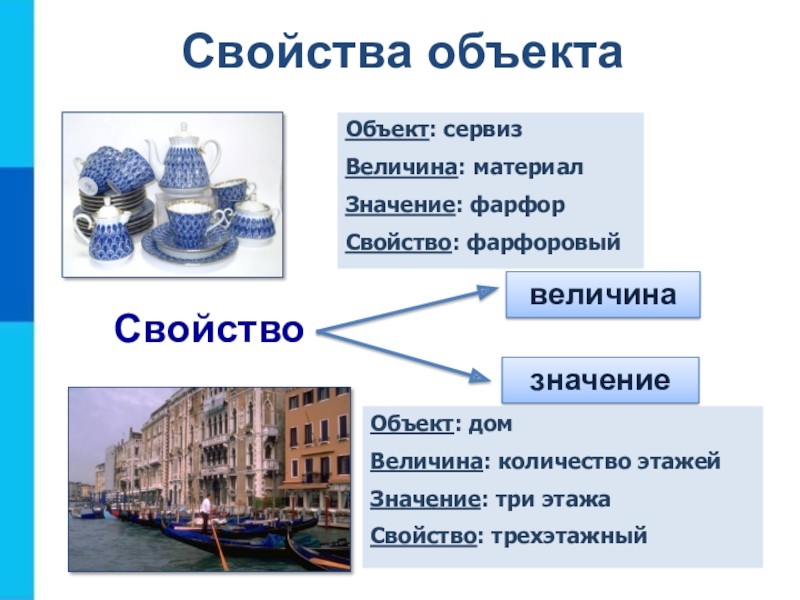 Свойства объекта

Объект: сервиз

Величина: материал

Значение: фарфор

Свойство: фарфоровый

Свойство

величина

значение

Объект: дом

Величина: количество этажей

Значение: три этажа

Свойство: трехэтажный